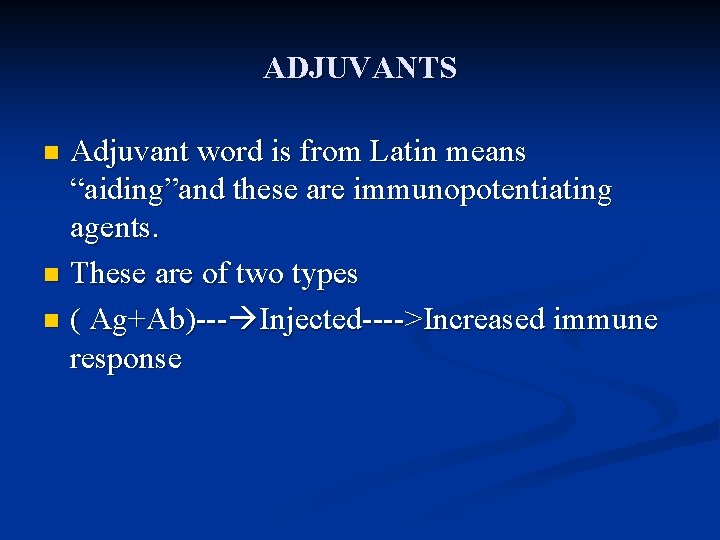 ADJUVANTS

■ Adjuvant word is from Latin means “aiding”and these are immunopotentiating agents.

■ These are of two types

■ ( Ag+Ab)---→Injected---->Increased immune response